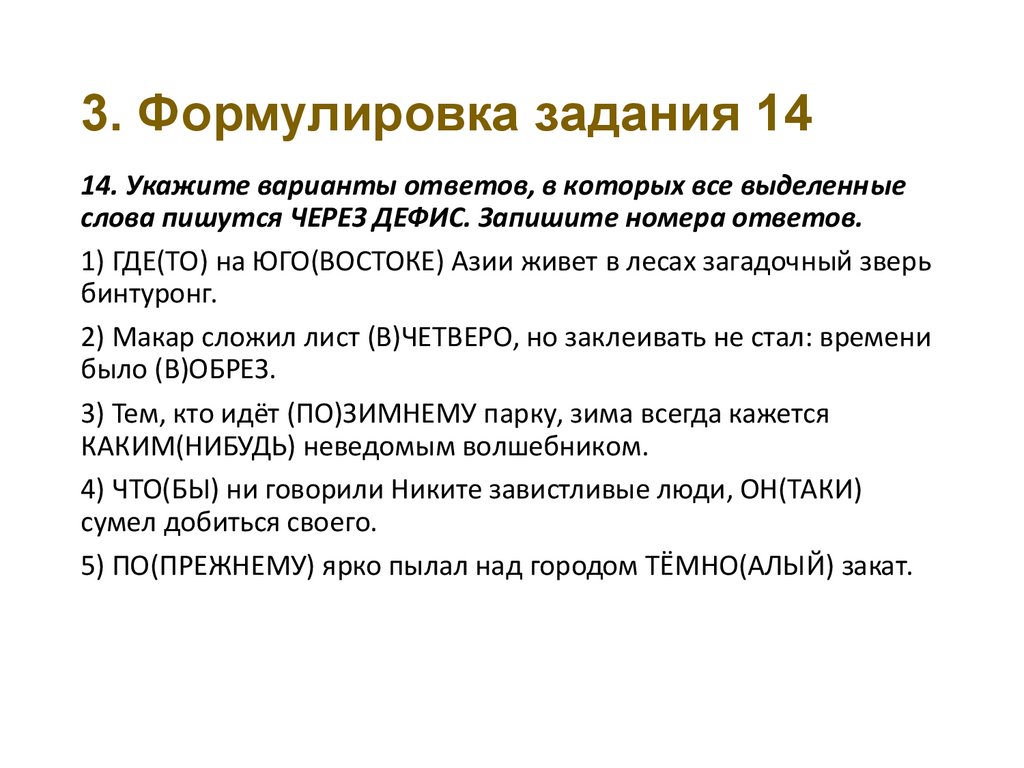 3. Формулировка задания 14

14. Укажите варианты ответов, в которых все выделенные слова пишутся ЧЕРЕЗ ДЕФИС. Запишите номера ответов.

1) ГДЕ(ТО) на ЮГО(ВОСТОКЕ) Азии живет в лесах загадочный зверь бинтуронг.

2) Макар сложил лист (В)ЧЕТВЕРО, но заклеивать не стал: времени было (В)ОБРЕЗ.

3) Тем, кто идёт (ПО)ЗИМНЕМУ парку, зима всегда кажется КАКИМ(НИБУДЬ) неведомым волшебником.

4) ЧТО(БЫ) ни говорили Никите завистливые люди, ОН(ТАКИ) сумел добиться своего.

5) ПО(ПРЕЖНЕМУ) ярко пылал над городом ТЁМНО(АЛЫЙ) закат.